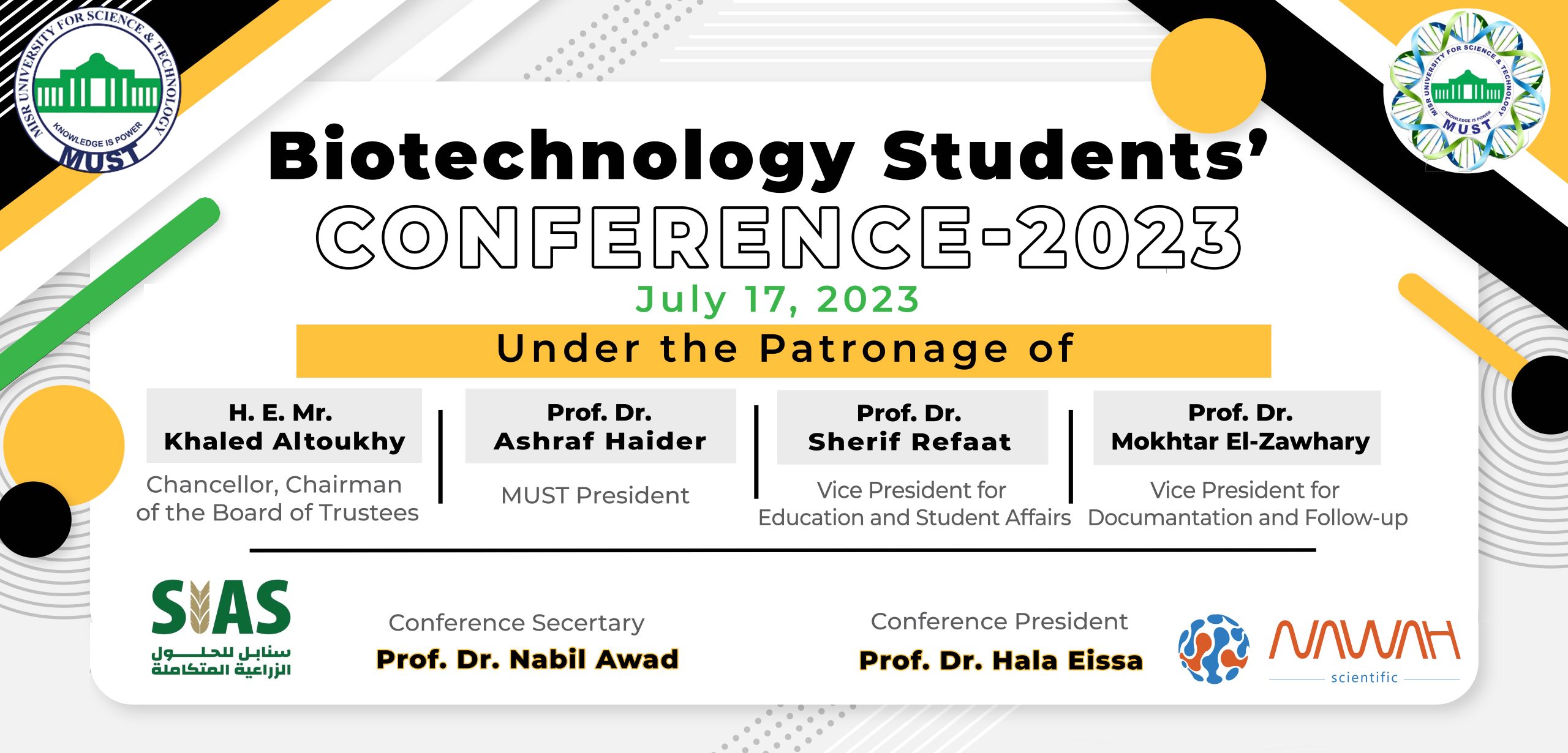 MISR UNIVERSITY FOR SCIENCE & TECHNOLOGY
KNOWLEDGE IS POWER
MUST

MISR UNIVERSITY FOR SCIENCE & TECHNOLOGY
KNOWLEDGE IS POWER
MUST

Biotechnology Students'
CONFERENCE-2023
July 17, 2023

Under the Patronage of

H. E. Mr.
Khaled Altoukhy
Chancellor, Chairman of the Board of Trustees

Prof. Dr.
Ashraf Haider
MUST President

Prof. Dr.
Sherif Refaat
Vice President for Education and Student Affairs

Prof. Dr.
Mokhtar El-Zawhary
Vice President for Documantation and Follow-up

SIAS
سنابل للحلول الزراعية المتكاملة

Conference Secertary
Prof. Dr. Nabil Awad

Conference President
Prof. Dr. Hala Eissa

NAWAH
scientific